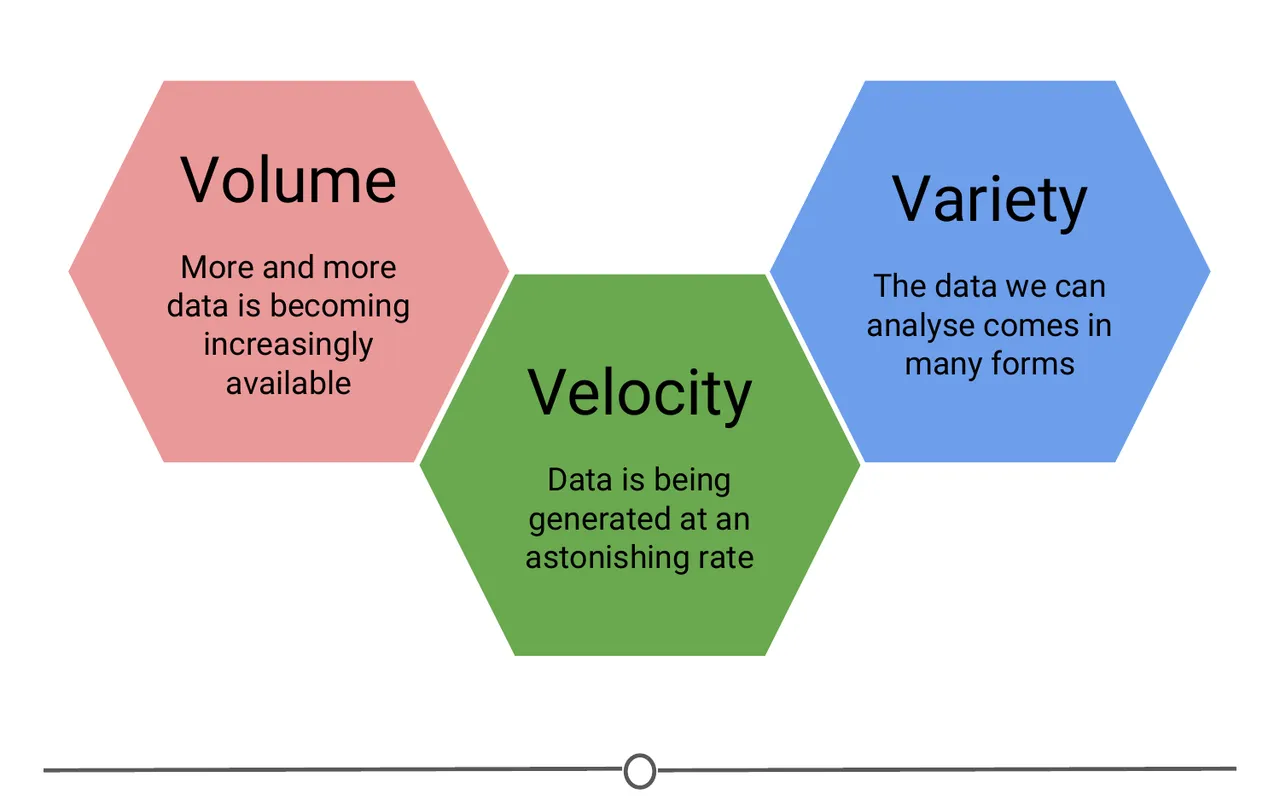 Volume

More and more data is becoming increasingly available

Velocity

Data is being generated at an astonishing rate

Variety

The data we can analyse comes in many forms